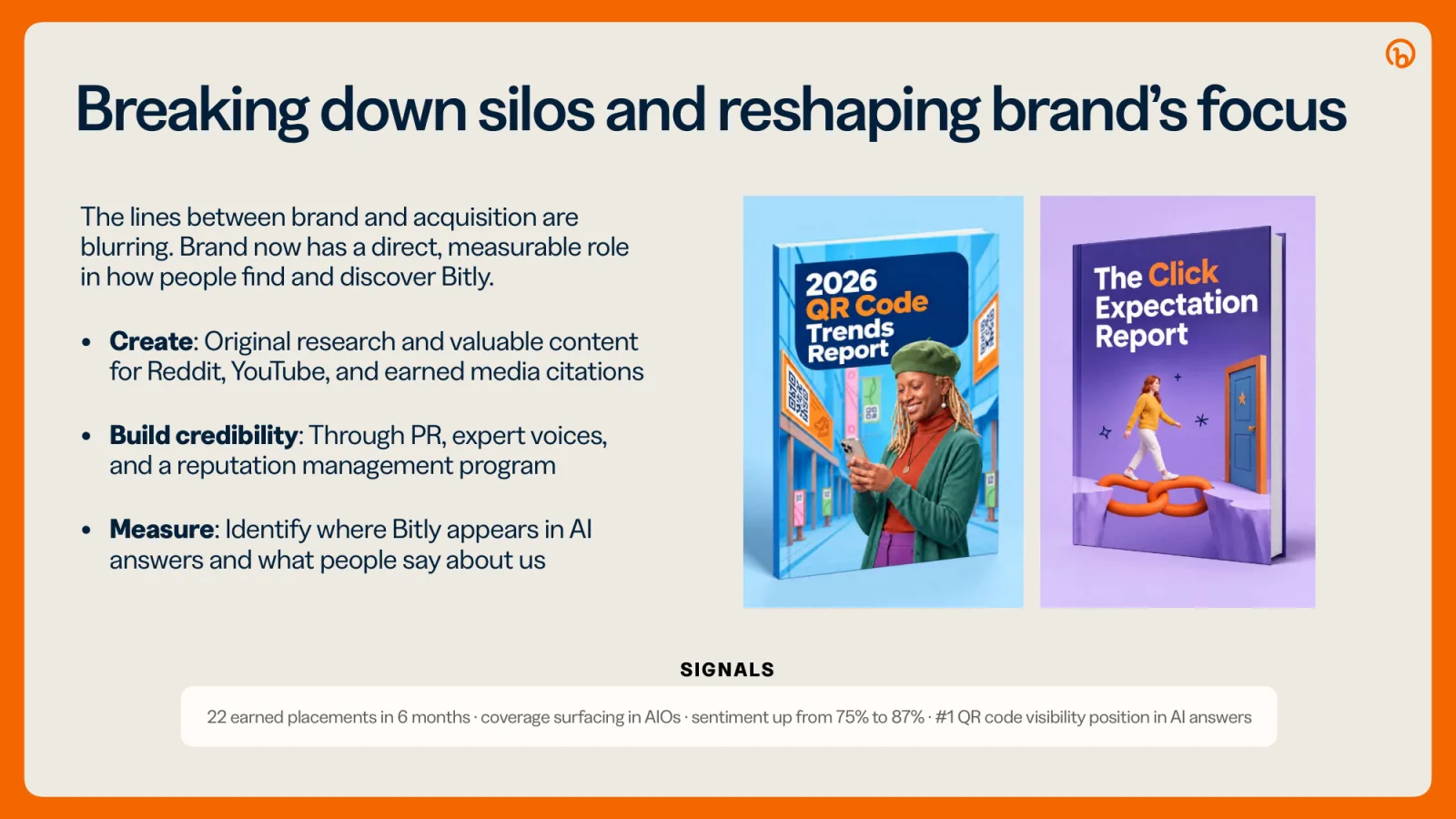 Breaking down silos and reshaping brand's focus

The lines between brand and acquisition are blurring. Brand now has a direct, measurable role in how people find and discover Bitly.

• Create: Original research and valuable content for Reddit, YouTube, and earned media citations

• Build credibility: Through PR, expert voices, and a reputation management program

• Measure: Identify where Bitly appears in AI answers and what people say about us

2026 QR Code Trends Report

The Click Expectation Report

SIGNALS

22 earned placements in 6 months · coverage surfacing in AIOs · sentiment up from 75% to 87% · #1 QR code visibility position in AI answers